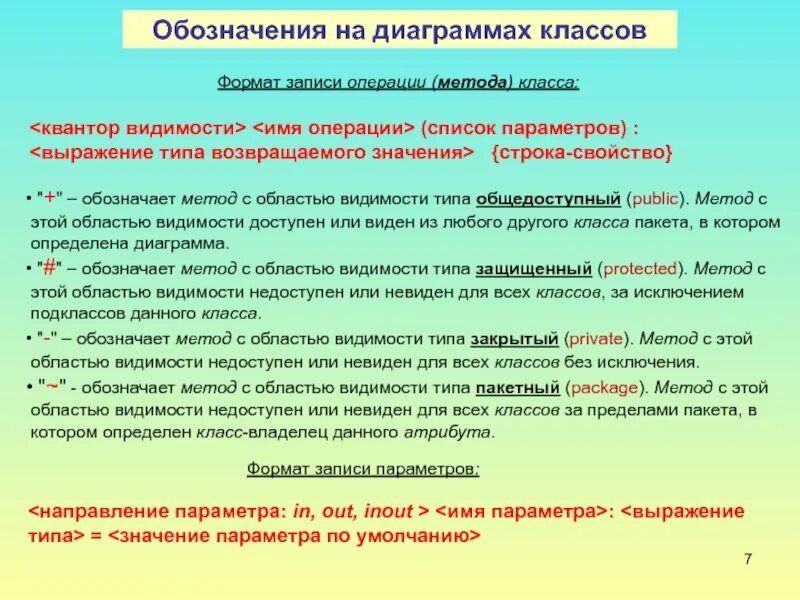 Обозначения на диаграммах классов

Формат записи операции (метода) класса:

<квантор видимости> <имя операции> (список параметров) : <выражение типа возвращаемого значения> {строка-свойство}

• "+" – обозначает метод с областью видимости типа общедоступный (public). Метод с этой областью видимости доступен или виден из любого другого класса пакета, в котором определена диаграмма.
• "#" – обозначает метод с областью видимости типа защищенный (protected). Метод с этой областью видимости недоступен или невиден для всех классов, за исключением подклассов данного класса.
• "-" – обозначает метод с областью видимости типа закрытый (private). Метод с этой областью видимости недоступен или невиден для всех классов без исключения.
• "~" - обозначает метод с областью видимости типа пакетный (package). Метод с этой областью видимости недоступен или невиден для всех классов за пределами пакета, в котором определен класс-владелец данного атрибута.

Формат записи параметров:

<направление параметра: in, out, inout > <имя параметра>: <выражение типа> = <значение параметра по умолчанию>

7